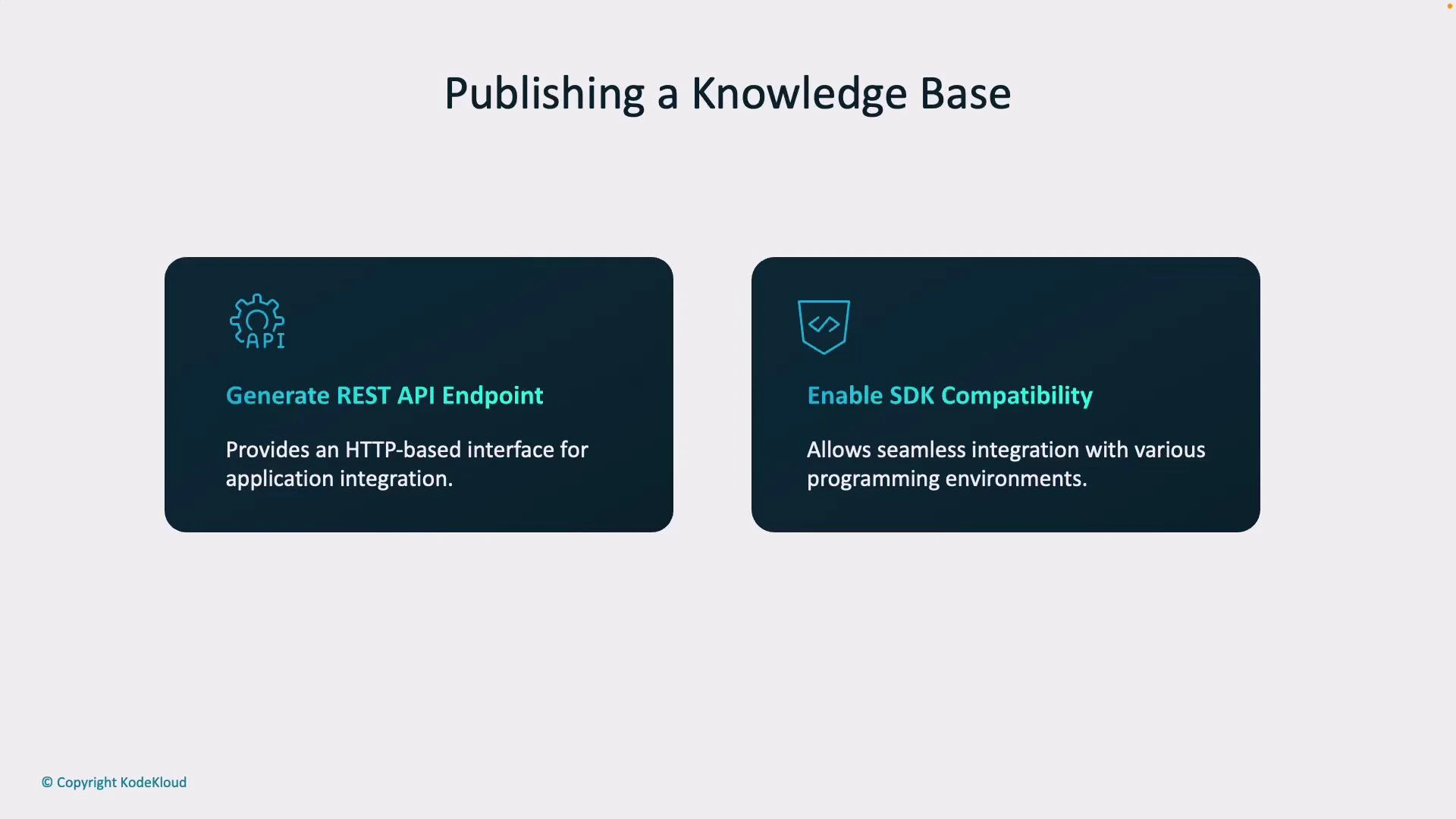 Publishing a Knowledge Base

API

Generate REST API Endpoint

Provides an HTTP-based interface for application integration.

Enable SDK Compatibility

Allows seamless integration with various programming environments.

© Copyright KodeKloud